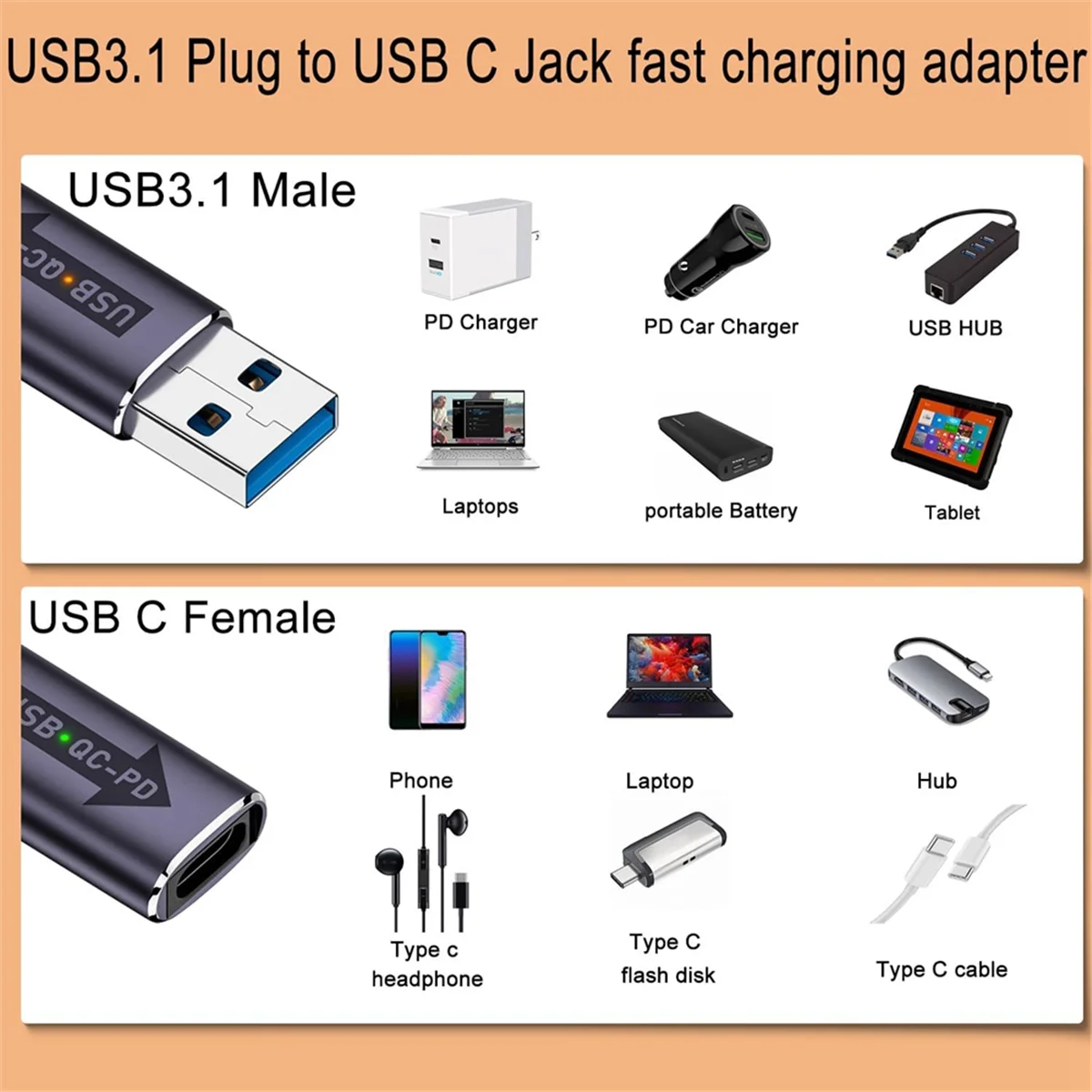 USB3.1 Plug to USB C Jack fast charging adapter

USB3.1 Male

USB QC-

PD Charger

PD Car Charger

USB HUB

Laptops

portable Battery

Tablet

USB C Female

USB QC-PD

Phone

Laptop

Hub

Type c headphone

Type C flash disk

Type C cable